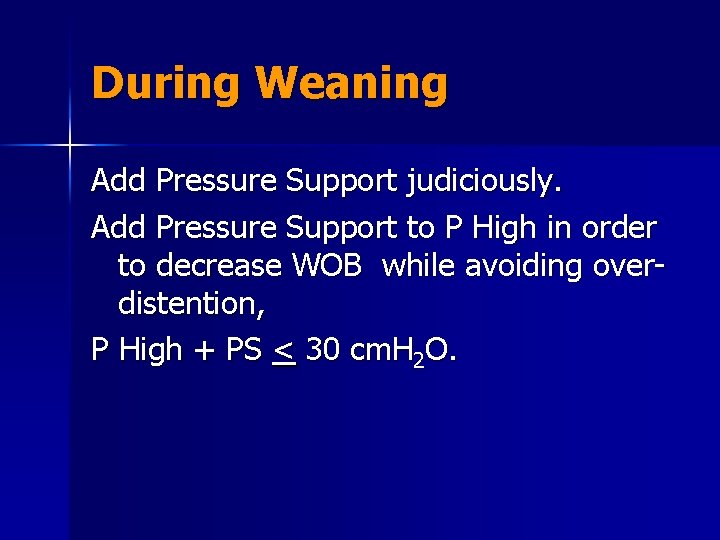 During Weaning

Add Pressure Support judiciously.

Add Pressure Support to P High in order to decrease WOB  while avoiding over-distention,

P High + PS $\leq$ 30 cm$H_2O$.